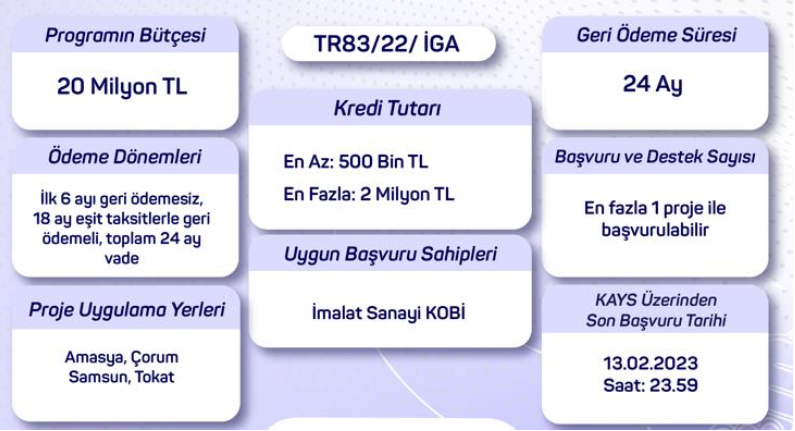 Programın Bütçesi

20 Milyon TL

Ödeme Dönemleri

İlk 6 ayı geri ödemesiz, 18 ay eşit taksitlerle geri ödemeli, toplam 24 ay vade

Proje Uygulama Yerleri

Amasya, Çorum Samsun, Tokat

TR83/22/ İGA

Kredi Tutarı

En Az: 500 Bin TL

En Fazla: 2 Milyon TL

Uygun Başvuru Sahipleri

İmalat Sanayi KOBİ

Geri Ödeme Süresi

24 Ay

Başvuru ve Destek Sayısı

En fazla 1 proje ile başvurulabilir

KAYS Üzerinden Son Başvuru Tarihi

13.02.2023 Saat: 23.59